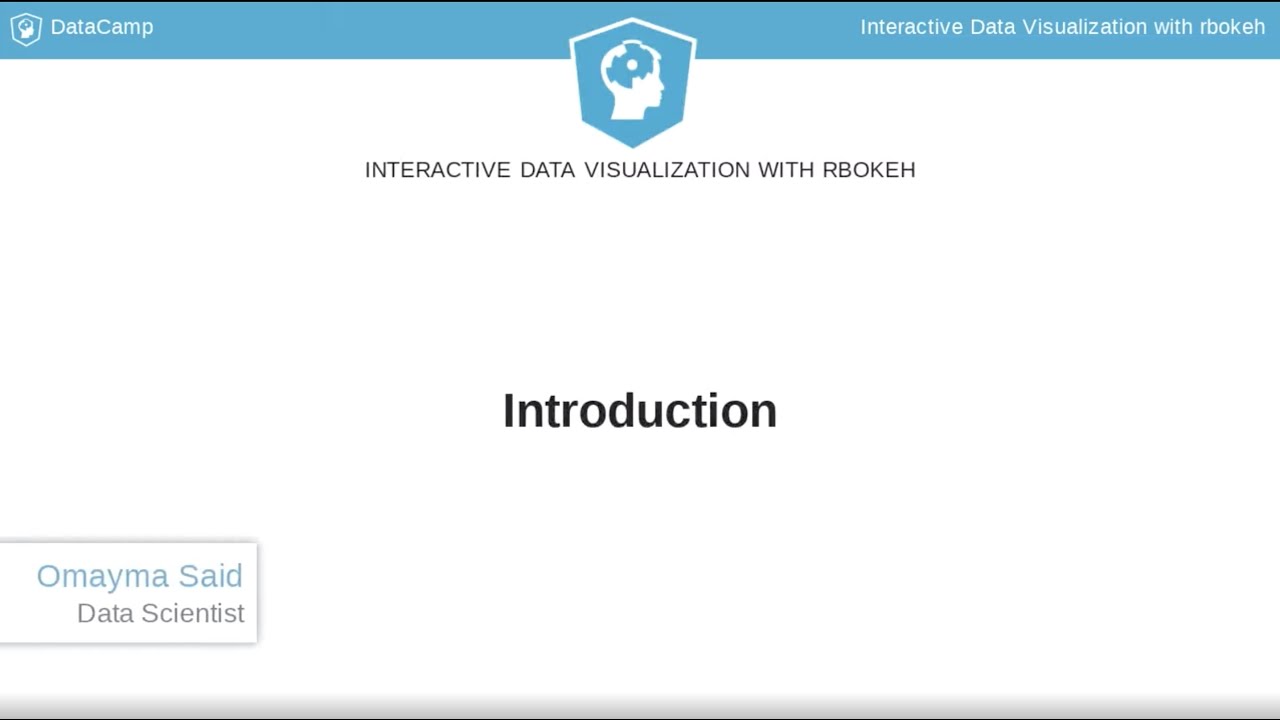 DataCamp

Interactive Data Visualization with rbokeh

INTERACTIVE DATA VISUALIZATION WITH RBOKEH

Introduction

Omayma Said
Data Scientist